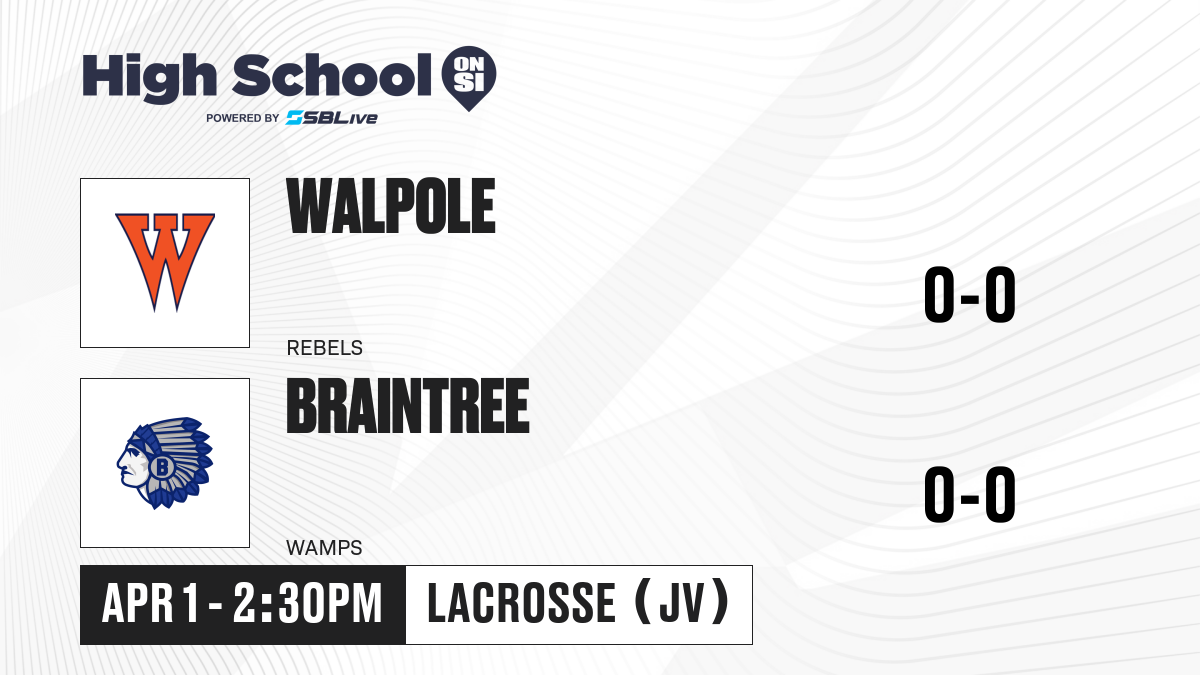 High School ON SI
POWERED BY SBLive

W

WALPOLE

REBELS

0-0

B

BRAINTREE

WAMPS

0-0

APR 1 - 2:30PM

LACROSSE (JV)